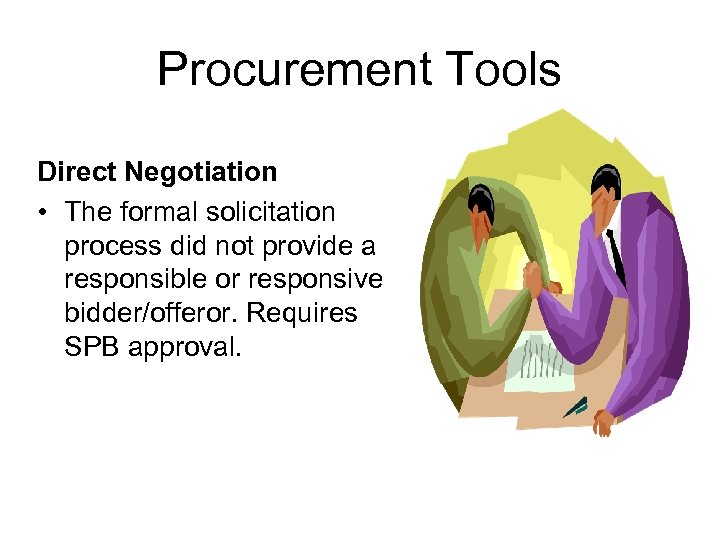 Procurement Tools

Direct Negotiation

• The formal solicitation process did not provide a responsible or responsive bidder/offeror. Requires SPB approval.